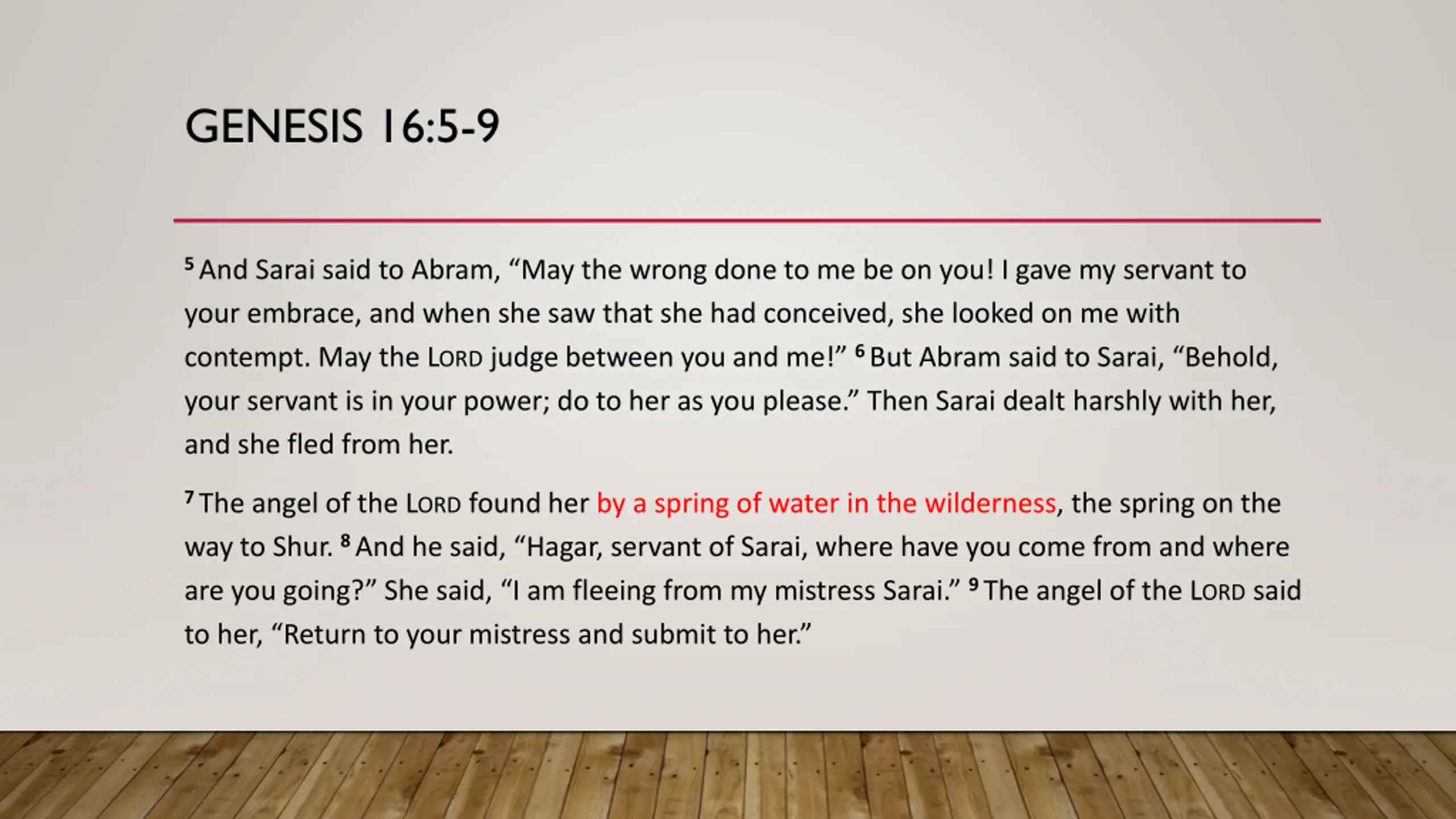 GENESIS 16:5-9

$^5$ And Sarai said to Abram, “May the wrong done to me be on you! I gave my servant to your embrace, and when she saw that she had conceived, she looked on me with contempt. May the LORD judge between you and me!” $^6$ But Abram said to Sarai, “Behold, your servant is in your power; do to her as you please.” Then Sarai dealt harshly with her, and she fled from her.

$^7$ The angel of the LORD found her by a spring of water in the wilderness, the spring on the way to Shur. $^8$ And he said, “Hagar, servant of Sarai, where have you come from and where are you going?” She said, “I am fleeing from my mistress Sarai.” $^9$ The angel of the LORD said to her, “Return to your mistress and submit to her.”